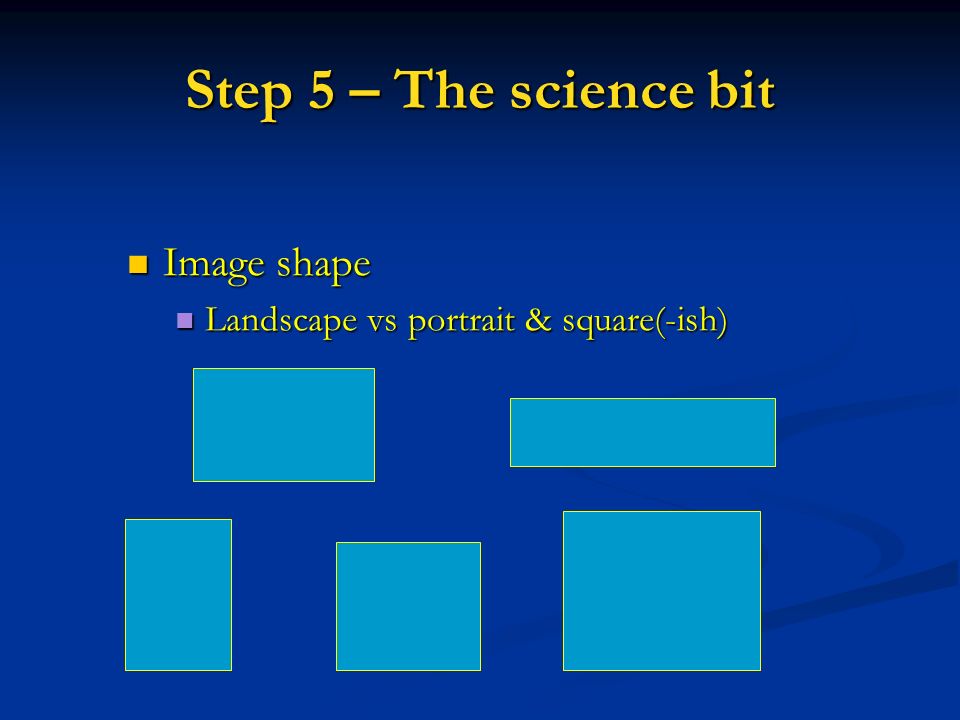 Step 5 – The science bit

Image shape

Landscape vs portrait & square(-ish)